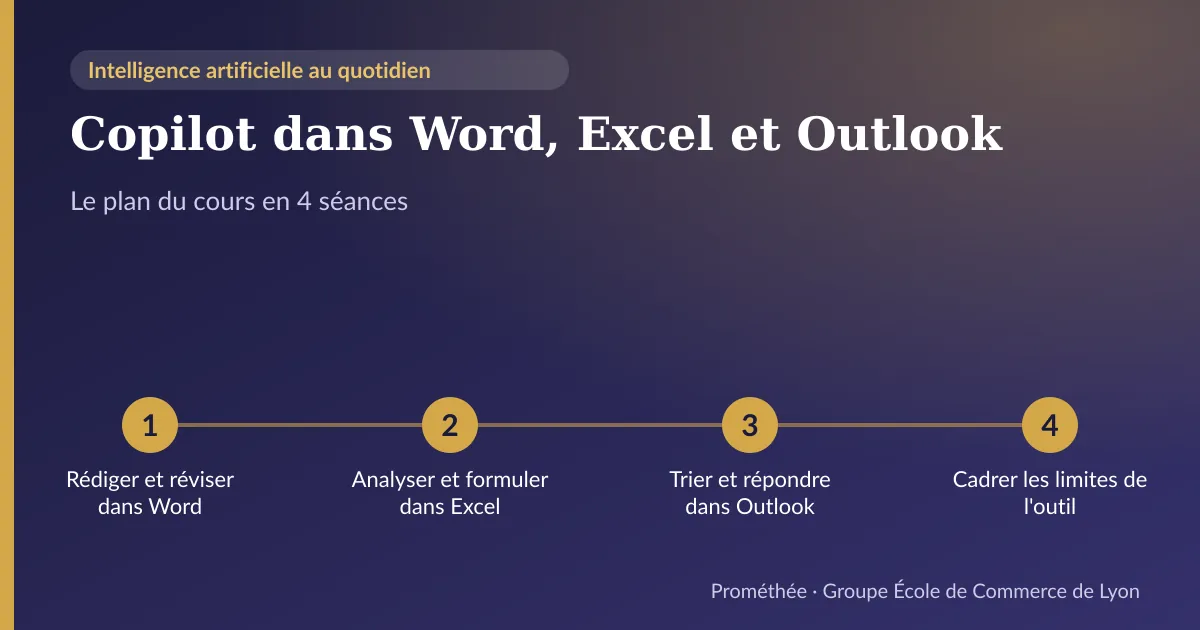 Intelligence artificielle au quotidien

Copilot dans Word, Excel et Outlook

Le plan du cours en 4 séances

1

Rédiger et réviser dans Word

2

Analyser et formuler dans Excel

3

Trier et répondre dans Outlook

4

Cadrer les limites de l'outil

Prométhée · Groupe École de Commerce de Lyon